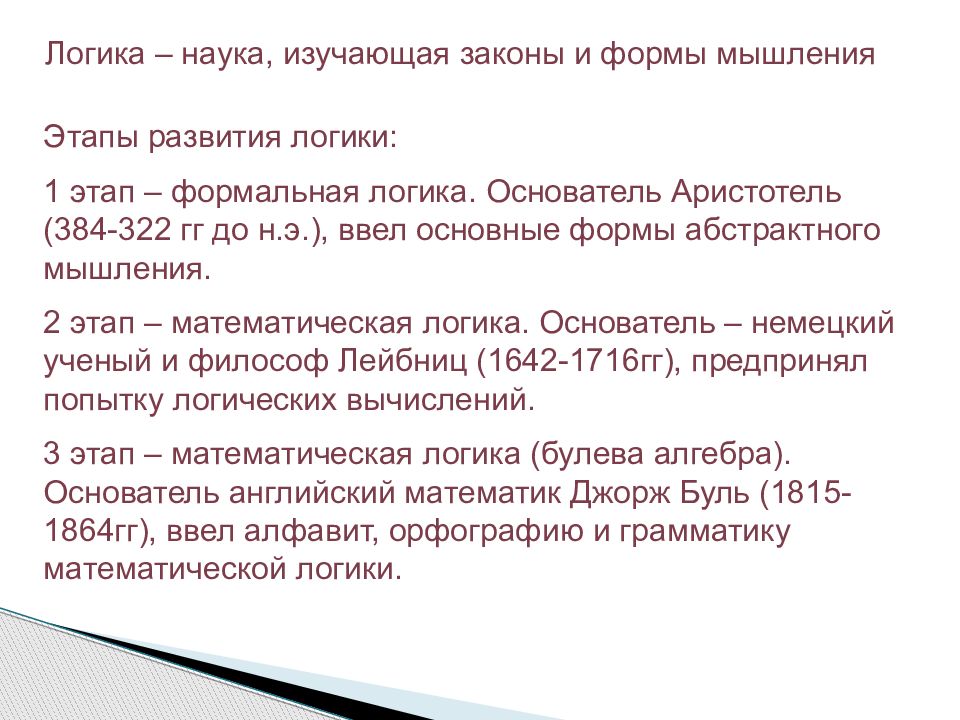 Логика – наука, изучающая законы и формы мышления

Этапы развития логики:

1 этап – формальная логика. Основатель Аристотель (384-322 гг до н.э.), ввел основные формы абстрактного мышления.

2 этап – математическая логика. Основатель – немецкий ученый и философ Лейбниц (1642-1716гг), предпринял попытку логических вычислений.

3 этап – математическая логика (булева алгебра). Основатель английский математик Джорж Буль (1815-1864гг), ввел алфавит, орфографию и грамматику математической логики.